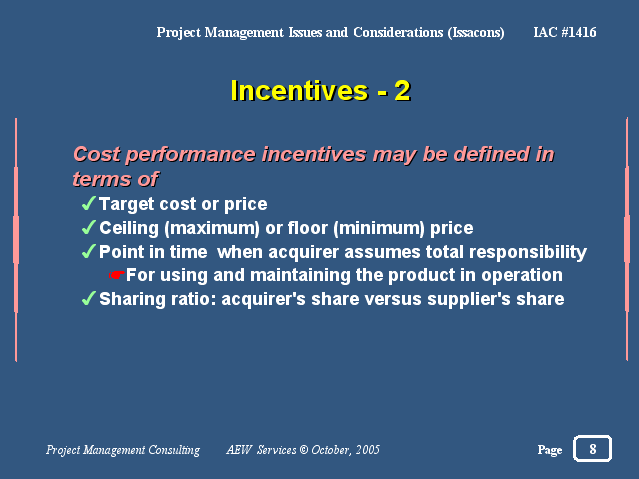 Project Management Issues and Considerations (Issacons) IAC #1416

Incentives - 2

Cost performance incentives may be defined in terms of

✓Target cost or price

✓Ceiling (maximum) or floor (minimum) price

✓Point in time when acquirer assumes total responsibility

☛For using and maintaining the product in operation

✓Sharing ratio: acquirer's share versus supplier's share

Project Management Consulting AEW Services © October, 2005 Page 8